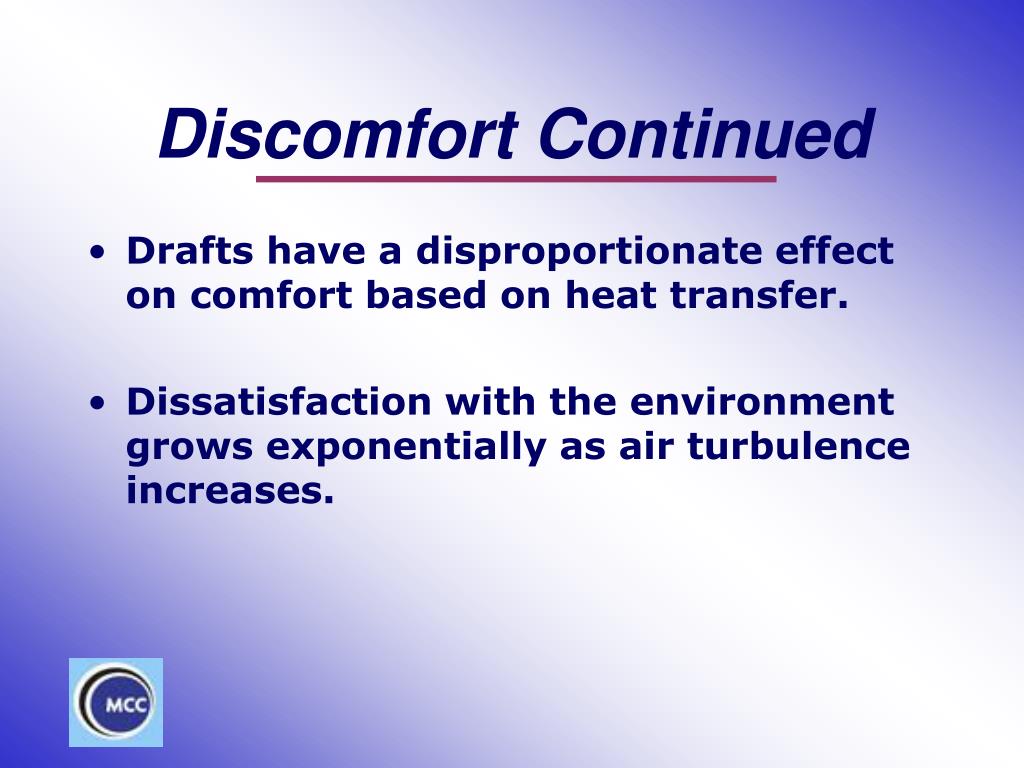 Discomfort Continued

• Drafts have a disproportionate effect on comfort based on heat transfer.

• Dissatisfaction with the environment grows exponentially as air turbulence increases.

MCC